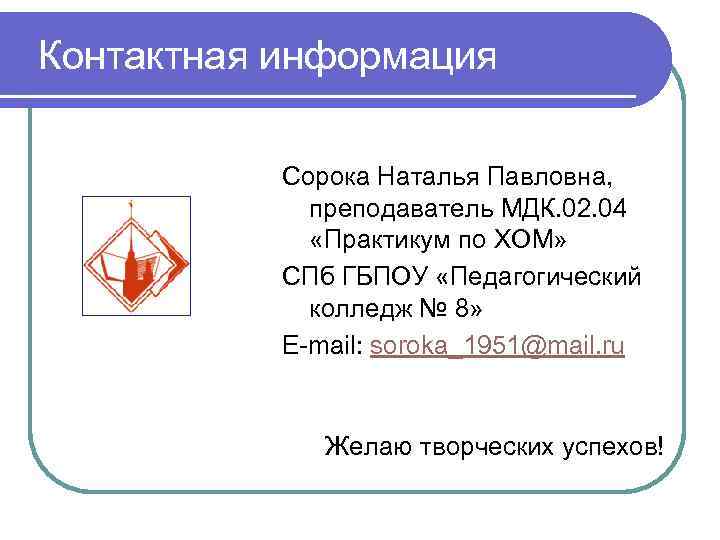 Контактная информация

Сорока Наталья Павловна, преподаватель МДК.02.04 «Практикум по ХОМ»

СПб ГБПОУ «Педагогический колледж № 8»

E-mail: soroka_1951@mail.ru

Желаю творческих успехов!